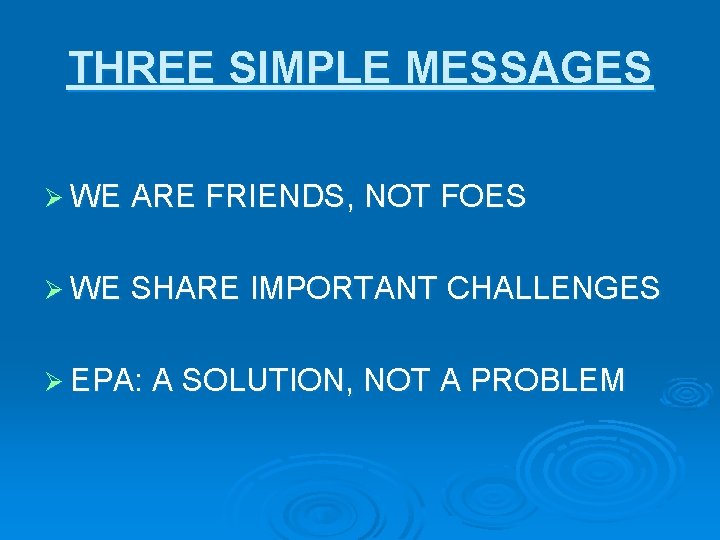 THREE SIMPLE MESSAGES

➢ WE ARE FRIENDS, NOT FOES

➢ WE SHARE IMPORTANT CHALLENGES

➢ EPA: A SOLUTION, NOT A PROBLEM